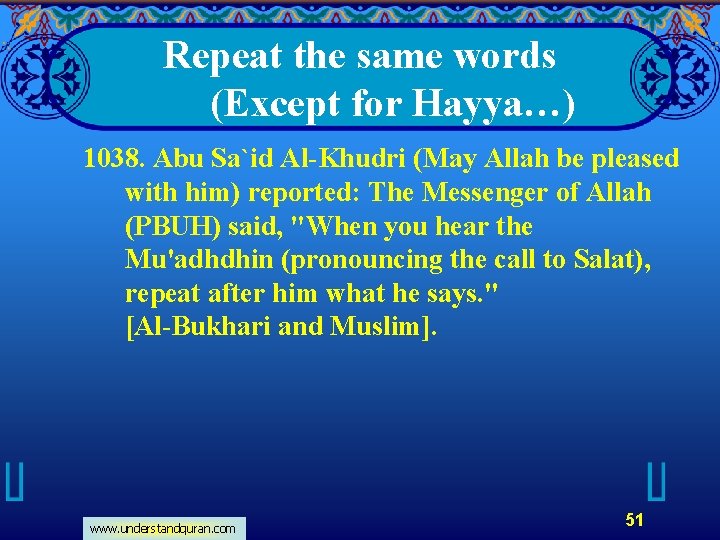 Repeat the same words (Except for Hayya…)

1038. Abu Sa`id Al-Khudri (May Allah be pleased with him) reported: The Messenger of Allah (PBUH) said, "When you hear the Mu'adhdhin (pronouncing the call to Salat), repeat after him what he says." [Al-Bukhari and Muslim].

www.understandquran.com

51